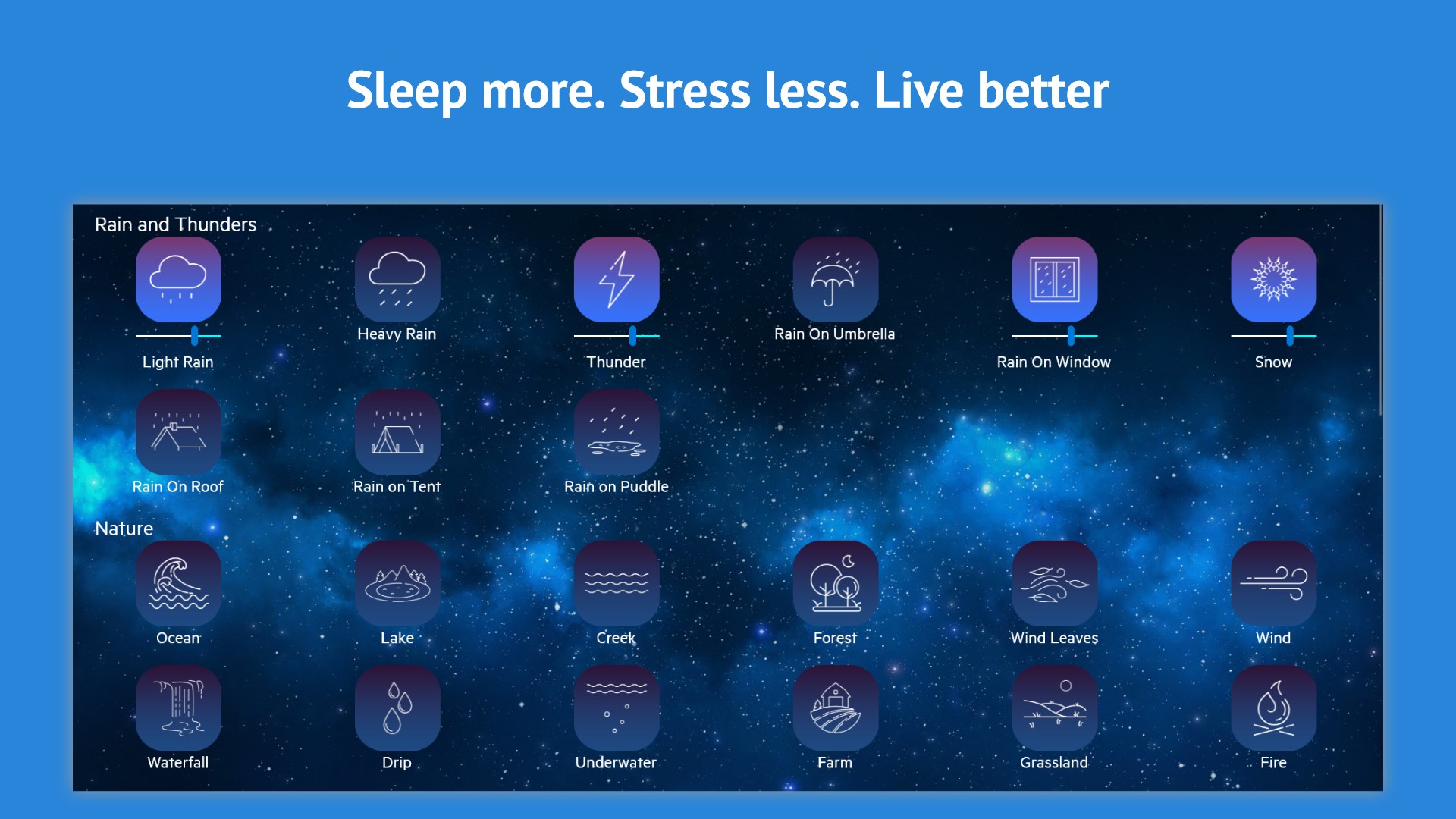 Sleep more. Stress less. Live better

Rain and Thunders

Light Rain

Heavy Rain

Thunder

Rain On Umbrella

Rain On Window

Snow

Rain On Roof

Rain on Tent

Rain on Puddle

Nature

Ocean

Lake

Creek

Forest

Wind Leaves

Wind

Waterfall

Drip

Underwater

Farm

Grassland

Fire